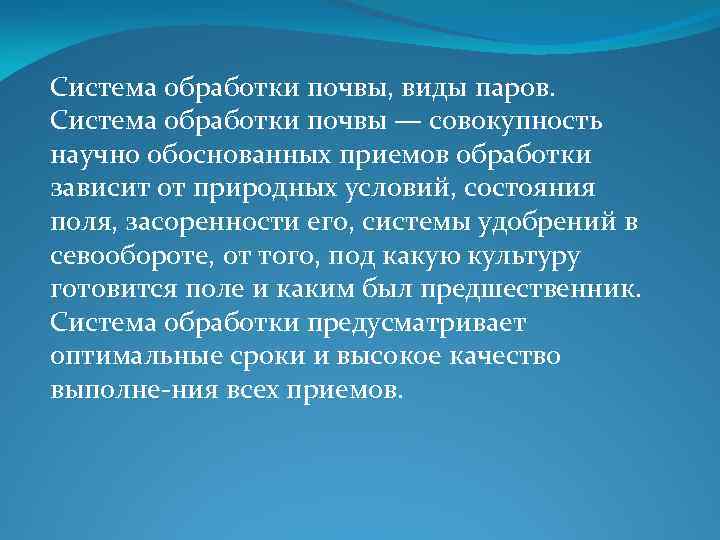 Система обработки почвы, виды паров. Система обработки почвы — совокупность научно обоснованных приемов обработки зависит от природных условий, состояния поля, засоренности его, системы удобрений в севообороте, от того, под какую культуру готовится поле и каким был предшественник. Система обработки предусматривает оптимальные сроки и высокое качество выполне-ния всех приемов.